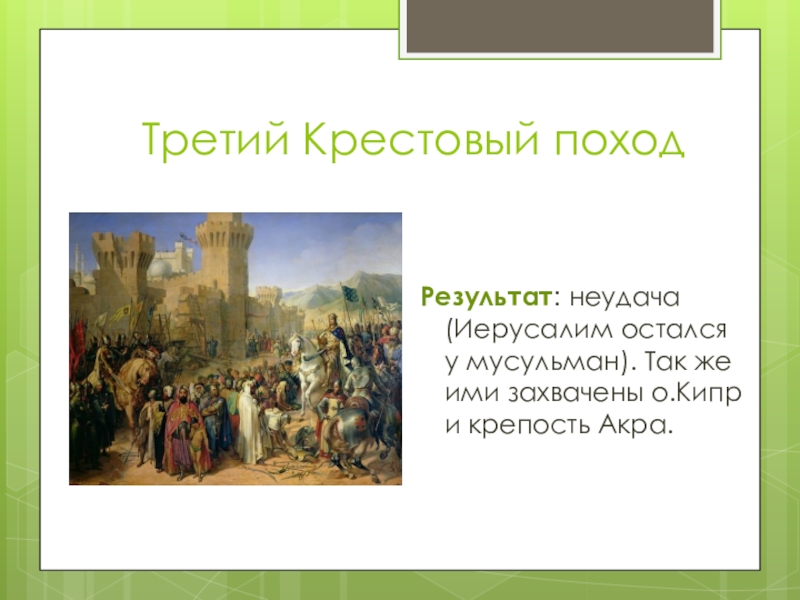 Третий Крестовый поход

Результат: неудача (Иерусалим остался у мусульман). Так же ими захвачены о.Кипр и крепость Акра.